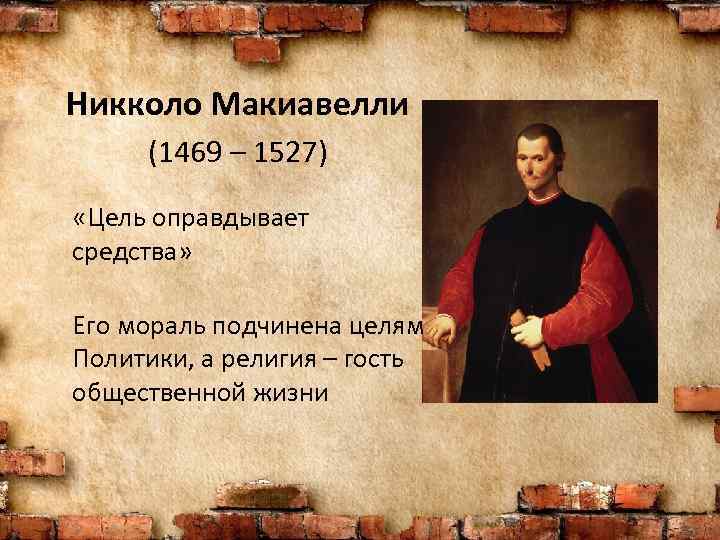 Никколо Макиавелли
(1469 – 1527)

«Цель оправдывает средства»

Его мораль подчинена целям Политики, а религия – гость общественной жизни